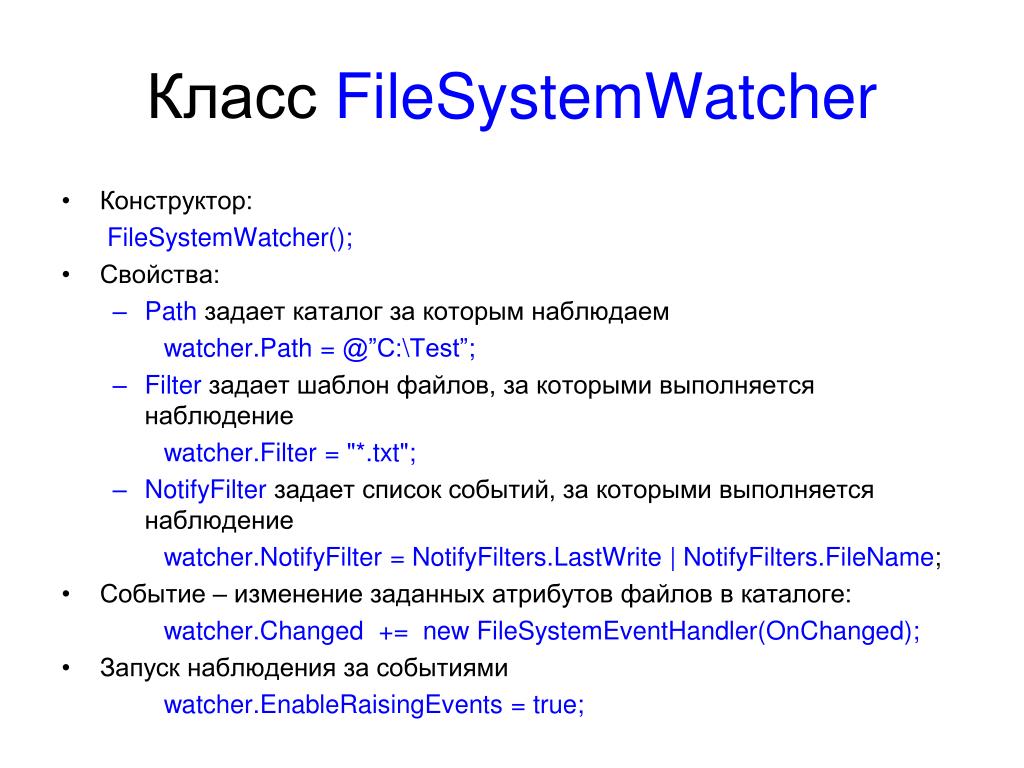 Класс FileSystemWatcher

• Конструктор:
FileSystemWatcher();
• Свойства:
– Path задает каталог за которым наблюдаем
watcher.Path = @”C:\Test”;
– Filter задает шаблон файлов, за которыми выполняется наблюдение
watcher.Filter = "*.txt";
– NotifyFilter задает список событий, за которыми выполняется наблюдение
watcher.NotifyFilter = NotifyFilters.LastWrite | NotifyFilters.FileName;
• Событие – изменение заданных атрибутов файлов в каталоге:
watcher.Changed += new FileSystemEventHandler(OnChanged);
• Запуск наблюдения за событиями
watcher.EnableRaisingEvents = true;